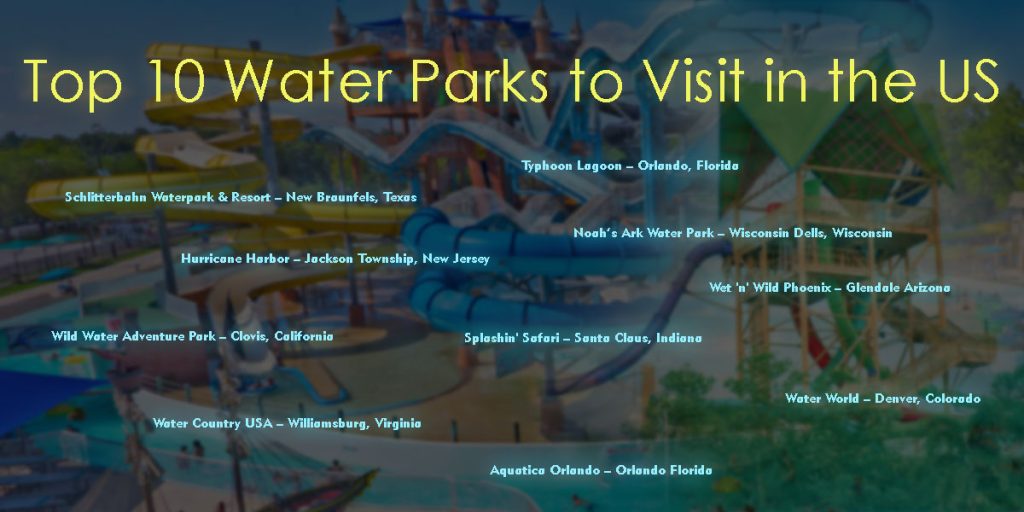 Top 10 Water Parks to Visit in the US

Typhoon Lagoon – Orlando, Florida

Schlitterbahn Waterpark & Resort – New Braunfels, Texas

Noah's Ark Water Park – Wisconsin Dells, Wisconsin

Hurricane Harbor – Jackson Township, New Jersey

Wet 'n' Wild Phoenix – Glendale Arizona

Wild Water Adventure Park – Clovis, California

Splashin' Safari – Santa Claus, Indiana

Water World – Denver, Colorado

Water Country USA – Williamsburg, Virginia

Aquatica Orlando – Orlando Florida